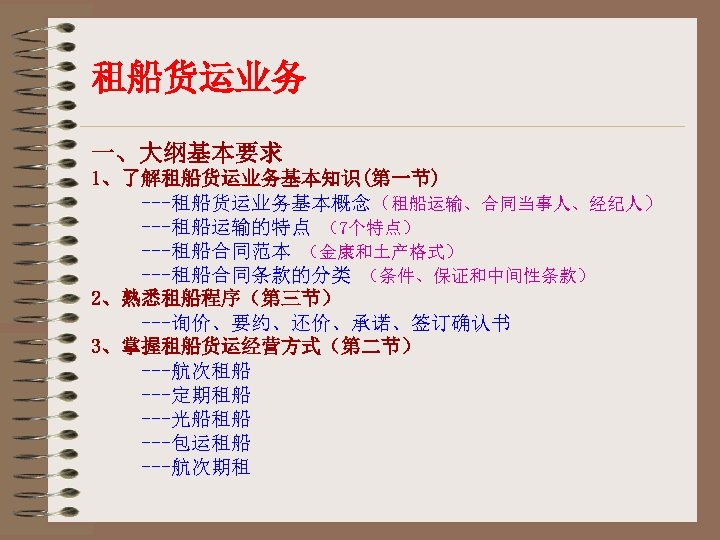 租船货运业务

一、大纲基本要求
1、了解租船货运业务基本知识(第一节)
---租船货运业务基本概念（租船运输、合同当事人、经纪人）
---租船运输的特点 （7个特点）
---租船合同范本 （金康和土产格式）
---租船合同条款的分类 （条件、保证和中间性条款）
2、熟悉租船程序（第三节）
---询价、要约、还价、承诺、签订确认书
3、掌握租船货运经营方式（第二节）
---航次租船
---定期租船
---光船租船
---包运租船
---航次期租